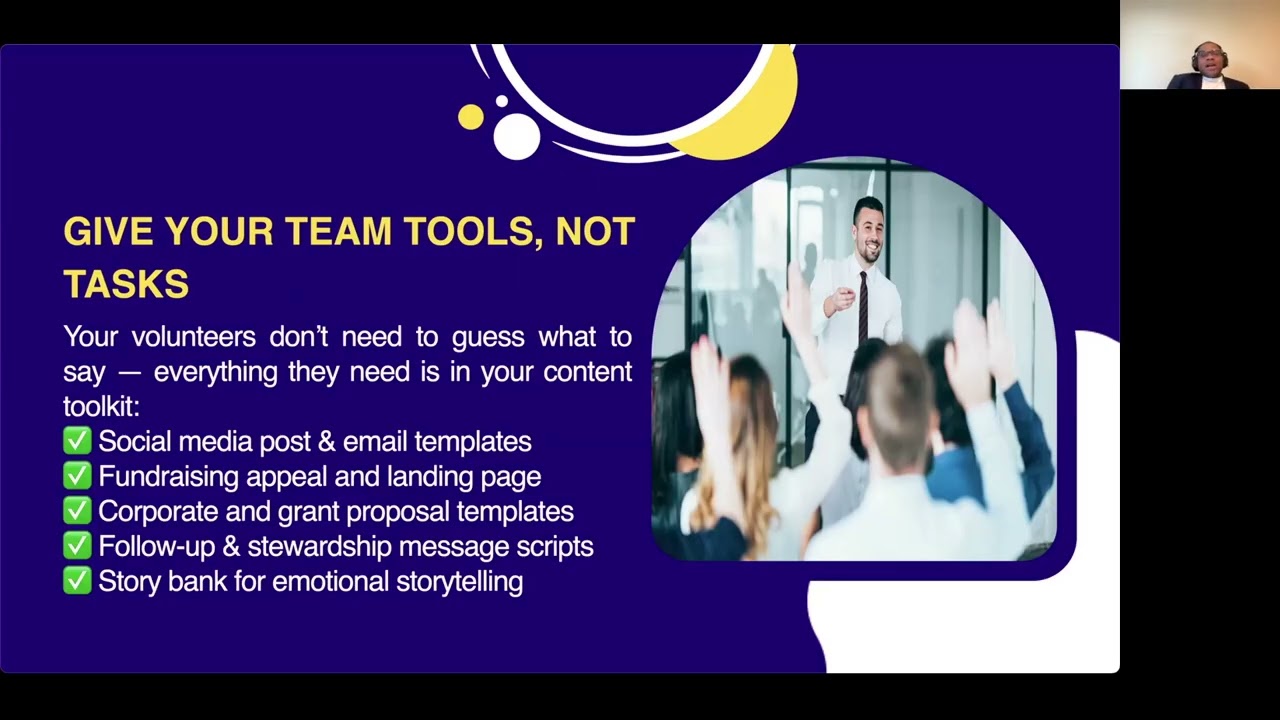 GIVE YOUR TEAM TOOLS, NOT TASKS

Your volunteers don't need to guess what to say — everything they need is in your content toolkit:
✅ Social media post & email templates
✅ Fundraising appeal and landing page
✅ Corporate and grant proposal templates
✅ Follow-up & stewardship message scripts
✅ Story bank for emotional storytelling